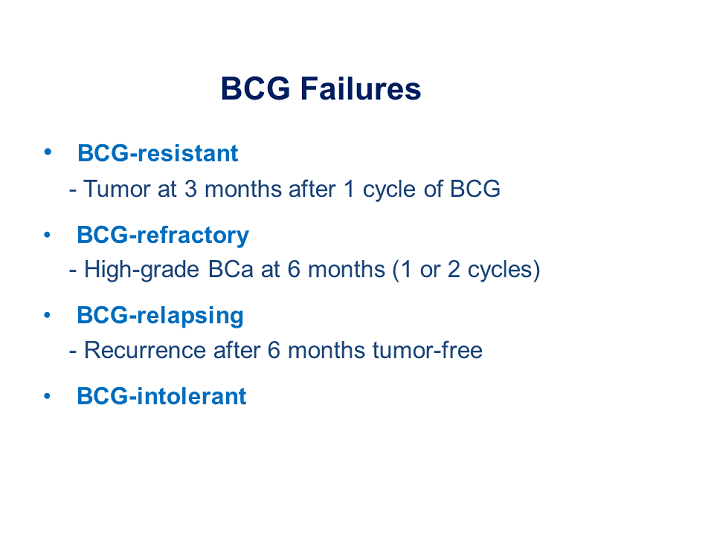 BCG Failures

• BCG-resistant
- Tumor at 3 months after 1 cycle of BCG

• BCG-refractory
- High-grade BCa at 6 months (1 or 2 cycles)

• BCG-relapsing
- Recurrence after 6 months tumor-free

• BCG-intolerant